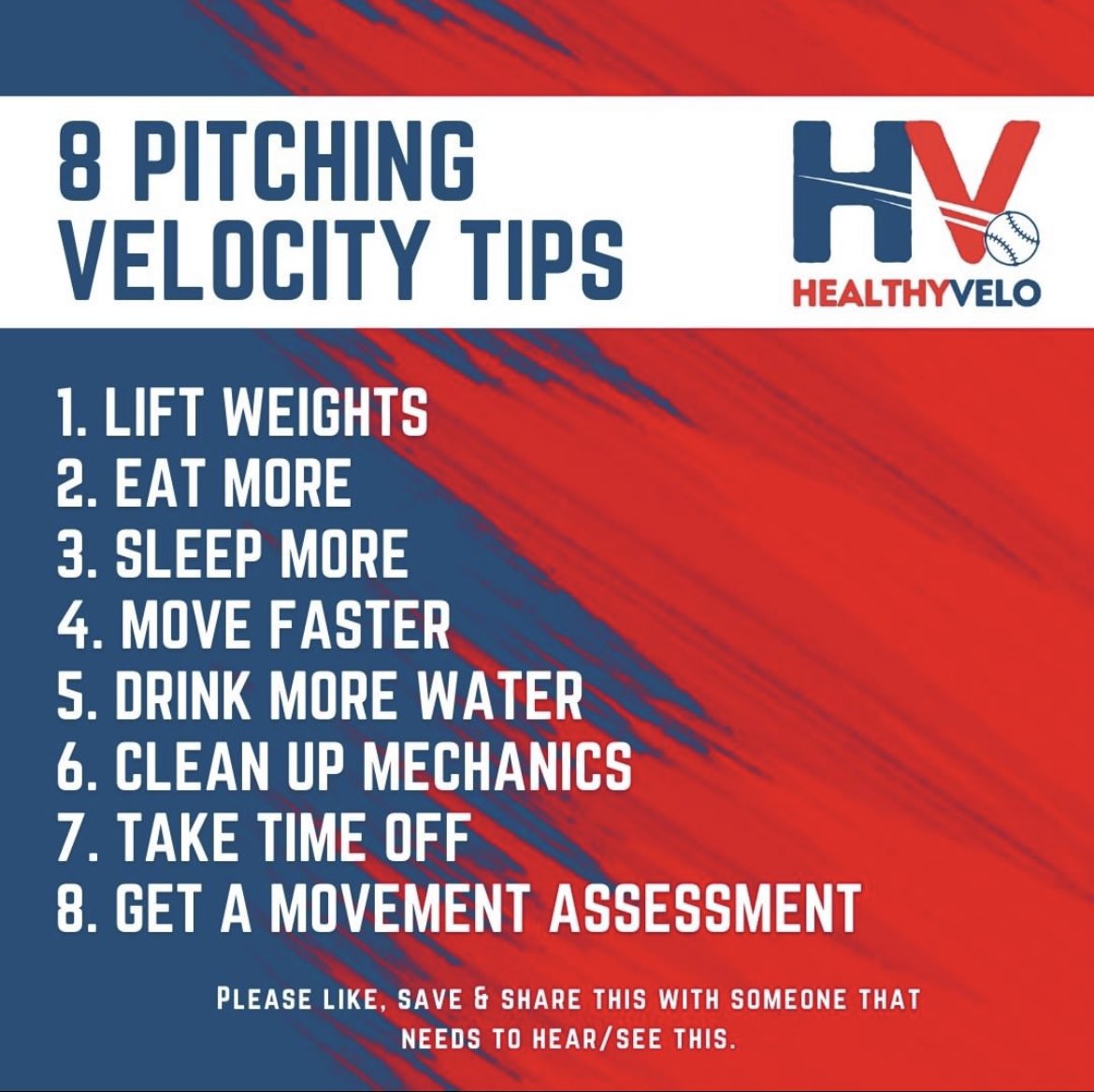 8 PITCHING VELOCITY TIPS

HV
HEALTHYVELO

1. LIFT WEIGHTS
2. EAT MORE
3. SLEEP MORE
4. MOVE FASTER
5. DRINK MORE WATER
6. CLEAN UP MECHANICS
7. TAKE TIME OFF
8. GET A MOVEMENT ASSESSMENT

PLEASE LIKE, SAVE & SHARE THIS WITH SOMEONE THAT NEEDS TO HEAR/SEE THIS.